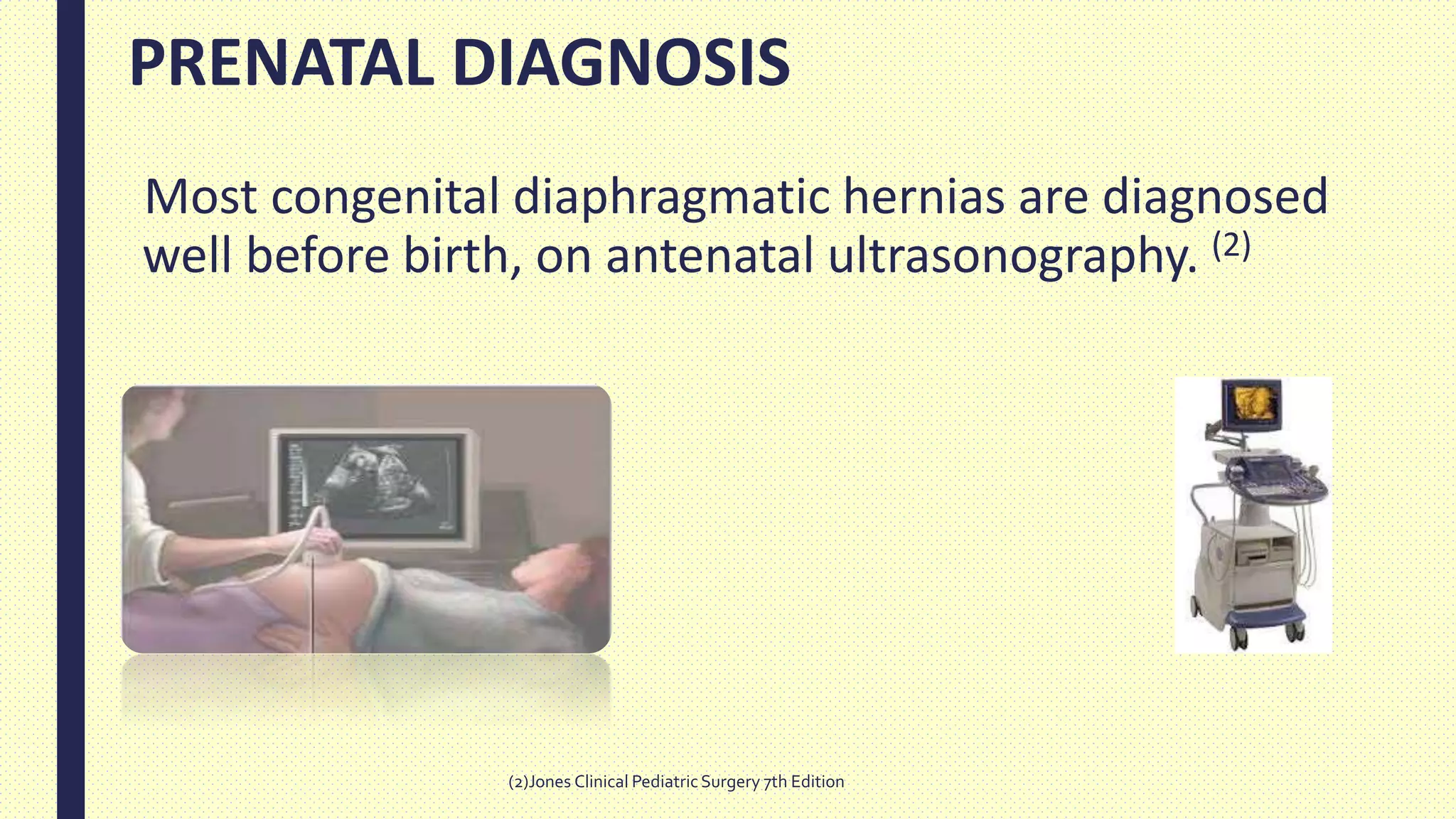 PRENATAL DIAGNOSIS

Most congenital diaphragmatic hernias are diagnosed well before birth, on antenatal ultrasonography. $^{(2)}$

(2)Jones Clinical Pediatric Surgery 7th Edition